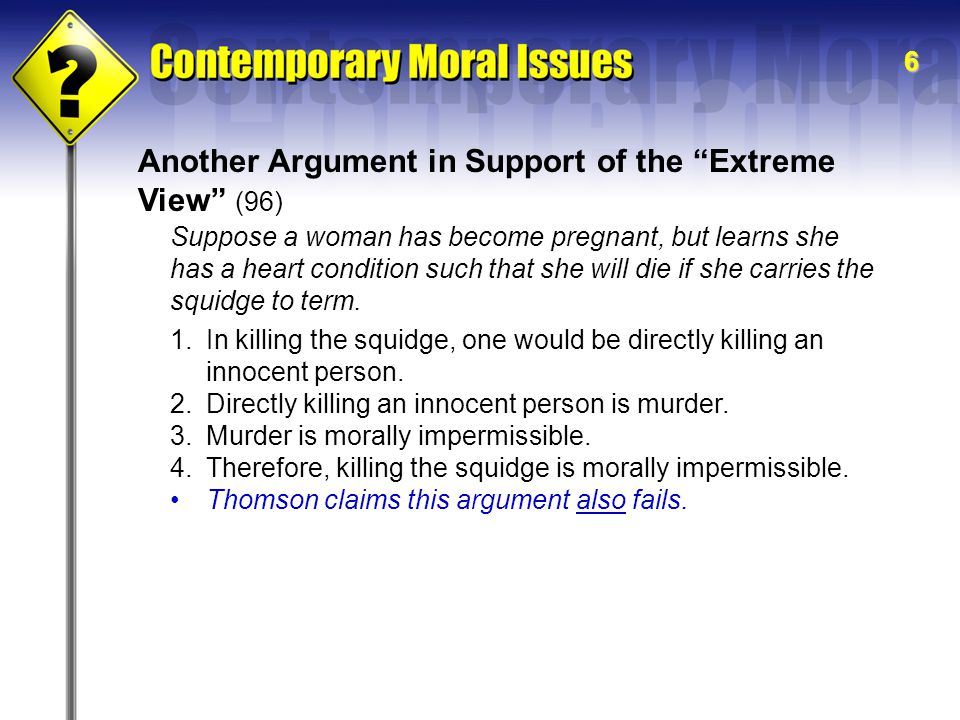 ?

Contemporary Moral Issues

6

Another Argument in Support of the “Extreme View” (96)

Suppose a woman has become pregnant, but learns she has a heart condition such that she will die if she carries the squidge to term.

1. In killing the squidge, one would be directly killing an innocent person.
2. Directly killing an innocent person is murder.
3. Murder is morally impermissible.
4. Therefore, killing the squidge is morally impermissible.

• Thomson claims this argument also fails.